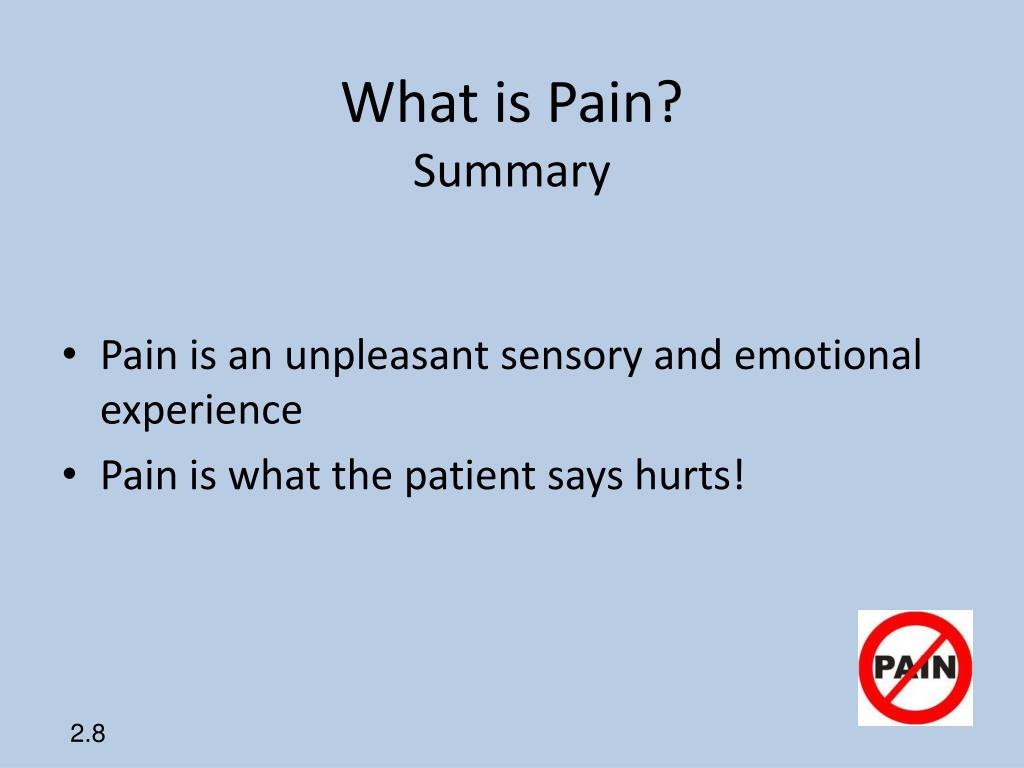 What is Pain?
Summary

• Pain is an unpleasant sensory and emotional experience
• Pain is what the patient says hurts!

PAIN

2.8